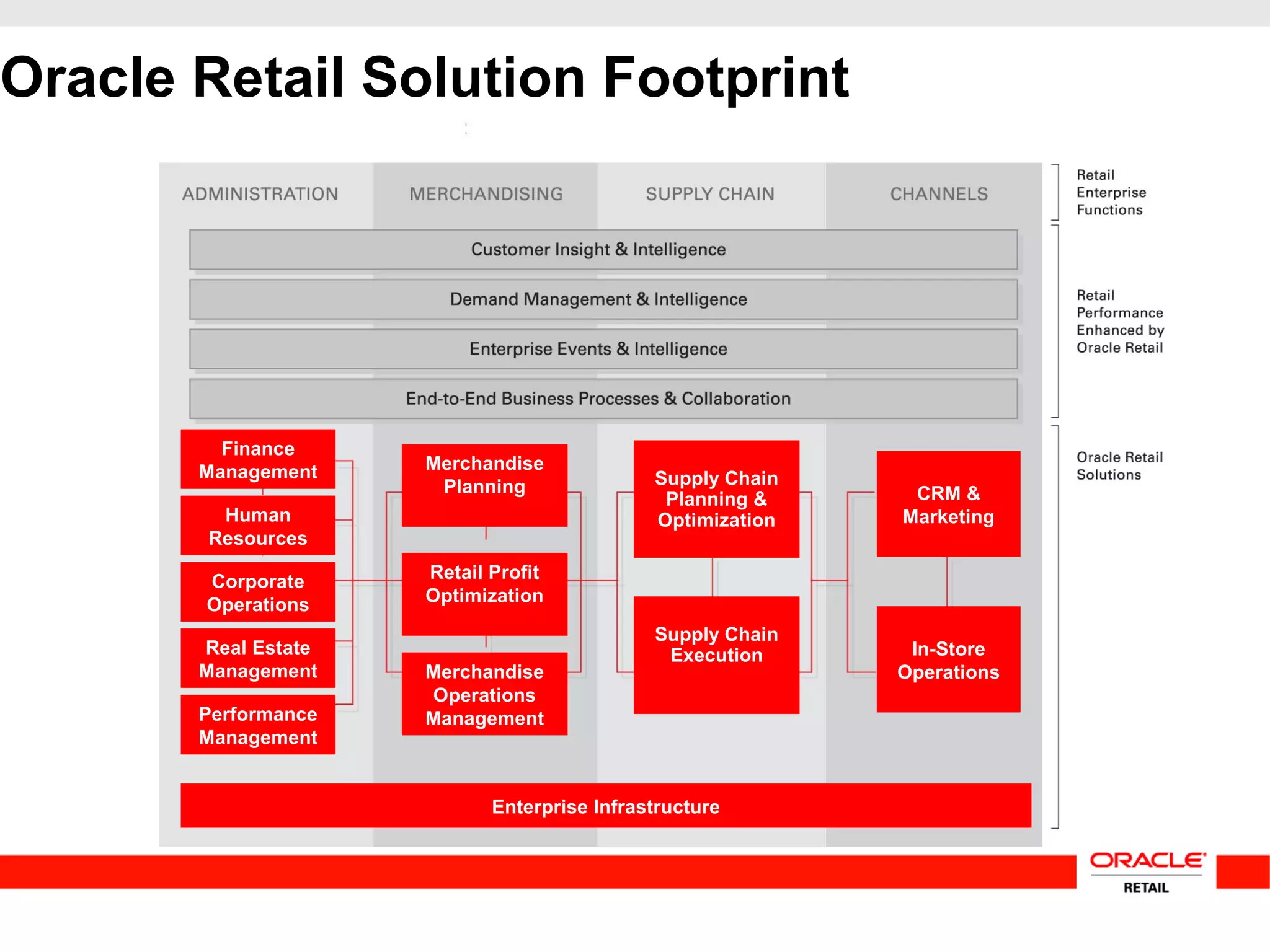 Oracle Retail Solution Footprint

ADMINISTRATION
MERCHANDISING
SUPPLY CHAIN
CHANNELS

Retail Enterprise Functions

Customer Insight & Intelligence

Demand Management & Intelligence

Enterprise Events & Intelligence

End-to-End Business Processes & Collaboration

Retail Performance Enhanced by Oracle Retail

Finance Management

Human Resources

Corporate Operations

Real Estate Management

Performance Management

Merchandise Planning

Retail Profit Optimization

Merchandise Operations Management

Supply Chain Planning & Optimization

Supply Chain Execution

CRM & Marketing

In-Store Operations

Oracle Retail Solutions

Enterprise Infrastructure

ORACLE
RETAIL